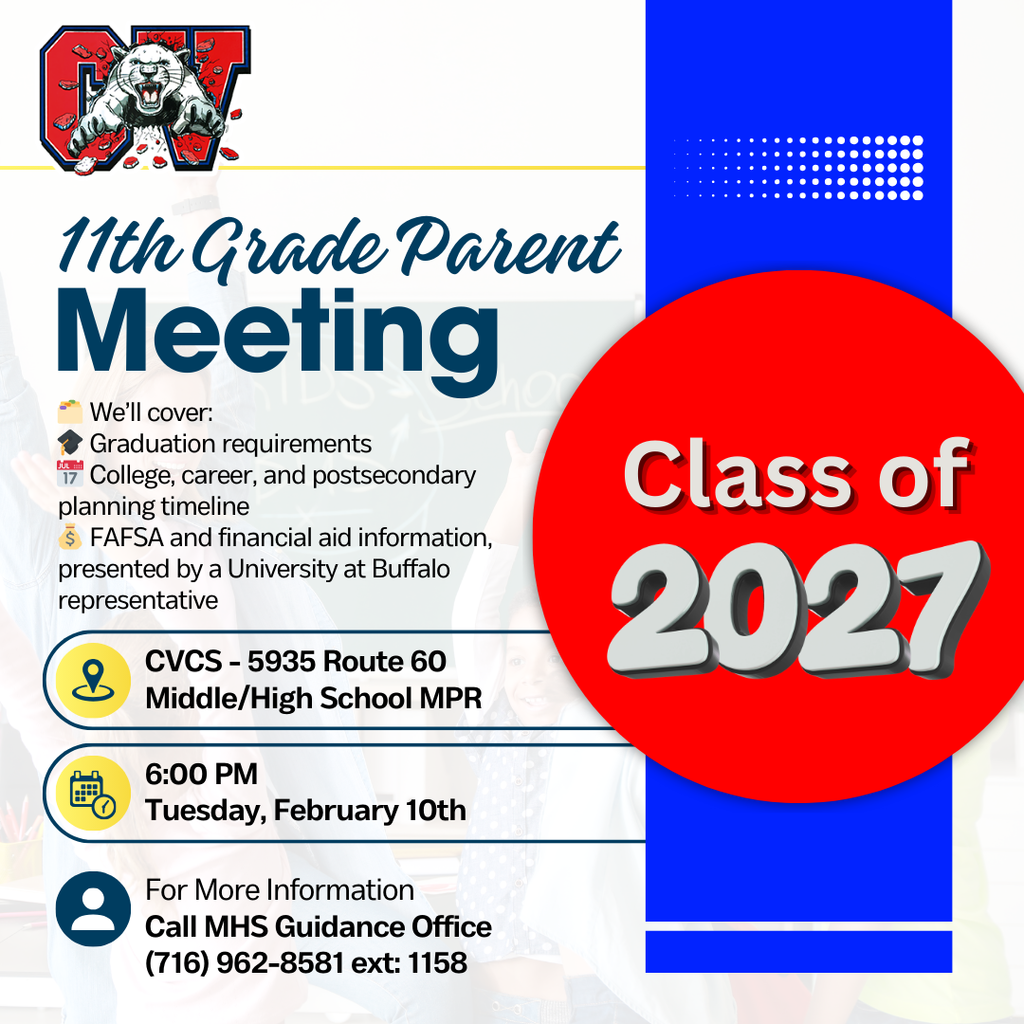 CV

11th Grade Parent Meeting

We'll cover:
Graduation requirements
College, career, and postsecondary planning timeline
FAFSA and financial aid information, presented by a University at Buffalo representative

CVCS - 5935 Route 60
Middle/High School MPR

6:00 PM
Tuesday, February 10th

For More Information
Call MHS Guidance Office
(716) 962-8581 ext: 1158

Class of 2027